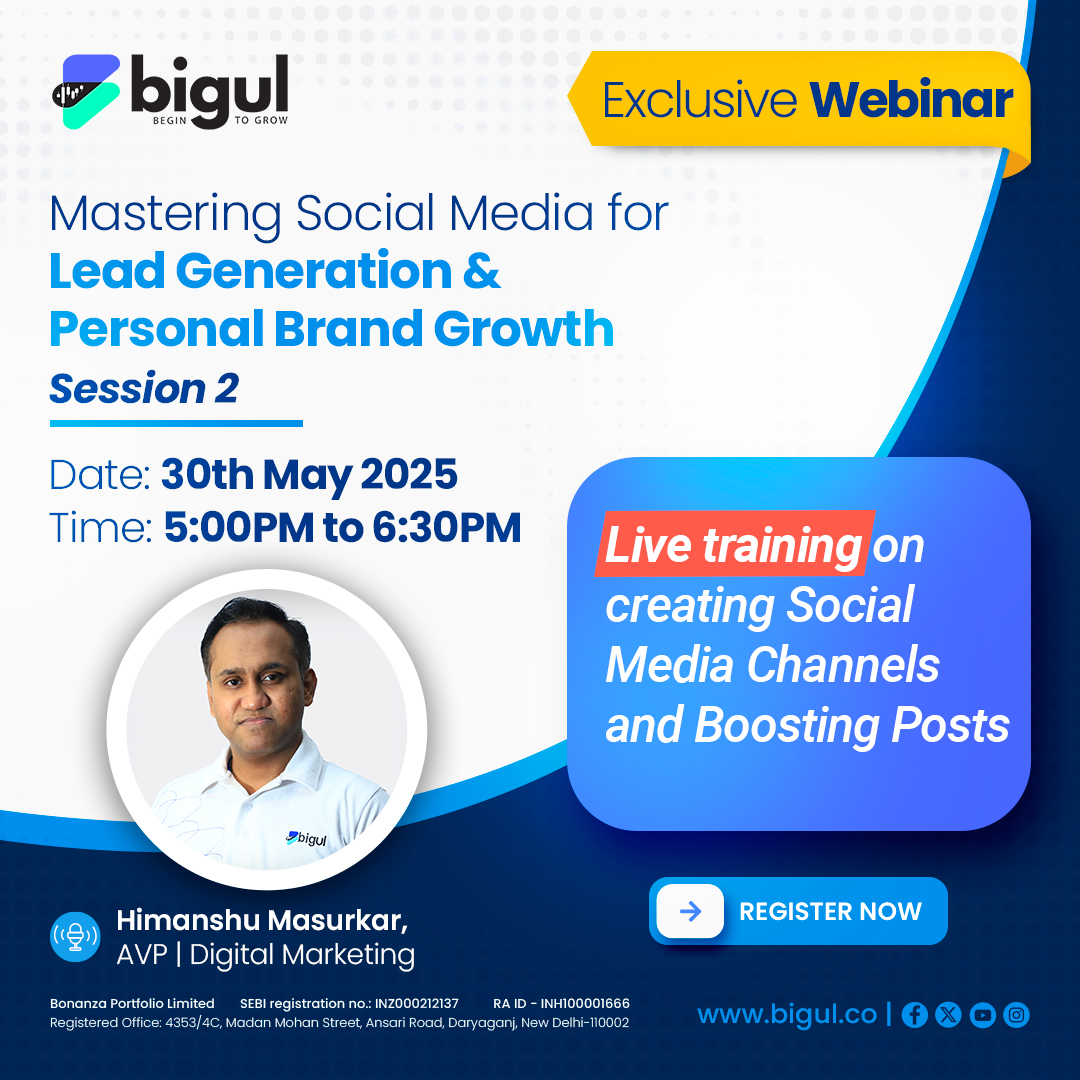 bigul
BEGIN TO GROW

Exclusive Webinar

Mastering Social Media for
Lead Generation &
Personal Brand Growth
Session 2

Date: 30th May 2025
Time: 5:00PM to 6:30PM

Live training on creating Social Media Channels and Boosting Posts

bigul

Himanshu Masurkar,
AVP | Digital Marketing

REGISTER NOW

Bonanza Portfolio Limited SEBI registration no.: INZ000212137 RA ID - INH100001666
Registered Office: 4353/4C, Madan Mohan Street, Ansari Road, Daryaganj, New Delhi-110002

www.bigul.co |